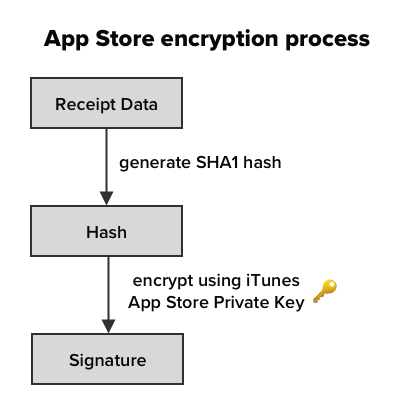 App Store encryption process

Receipt Data

generate SHA1 hash

Hash

encrypt using iTunes App Store Private Key

Signature